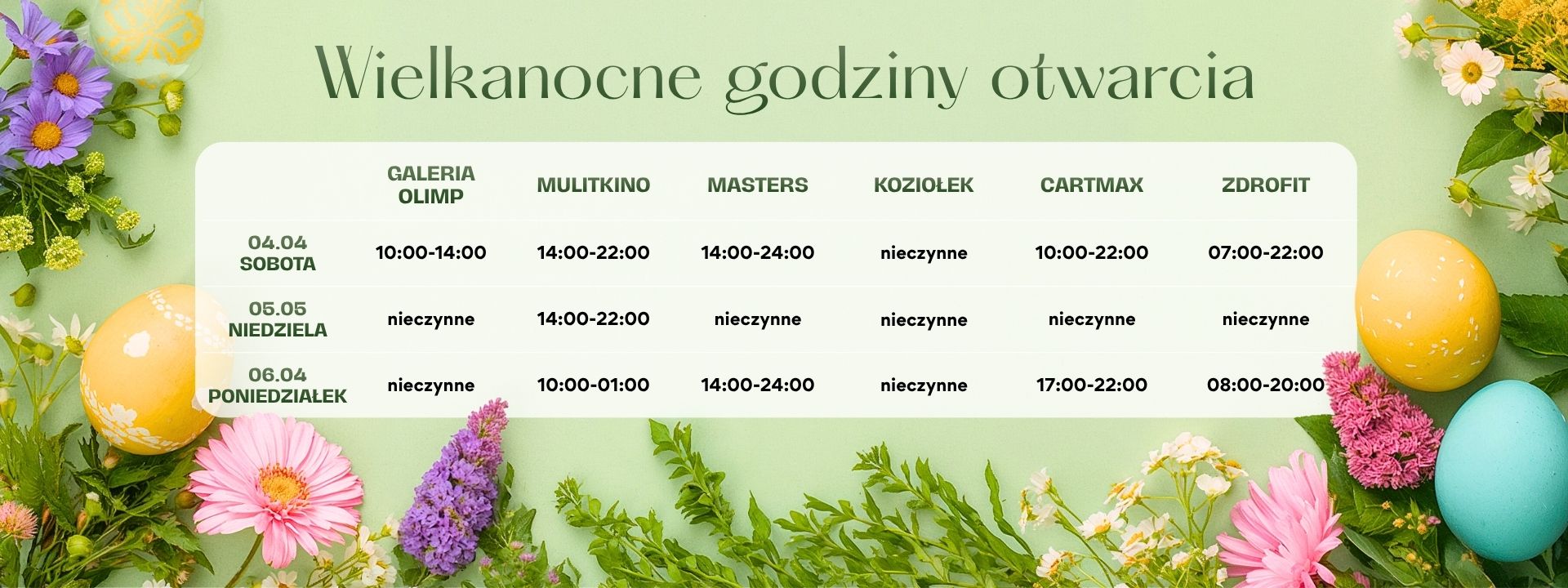 Wielkanocne godziny otwarcia

|  | GALERIA OLIMP | MULITKINO | MASTERS | KOZIOŁEK | CARTMAX | ZDROFIT |
|---|---|---|---|---|---|---|
| 04.04 SOBOTA | 10:00-14:00 | 14:00-22:00 | 14:00-24:00 | nieczynne | 10:00-22:00 | 07:00-22:00 |
| 05.05 NIEDZIELA | nieczynne | 14:00-22:00 | nieczynne | nieczynne | nieczynne | nieczynne |
| 06.04 PONIEDZIAŁEK | nieczynne | 10:00-01:00 | 14:00-24:00 | nieczynne | 17:00-22:00 | 08:00-20:00 |